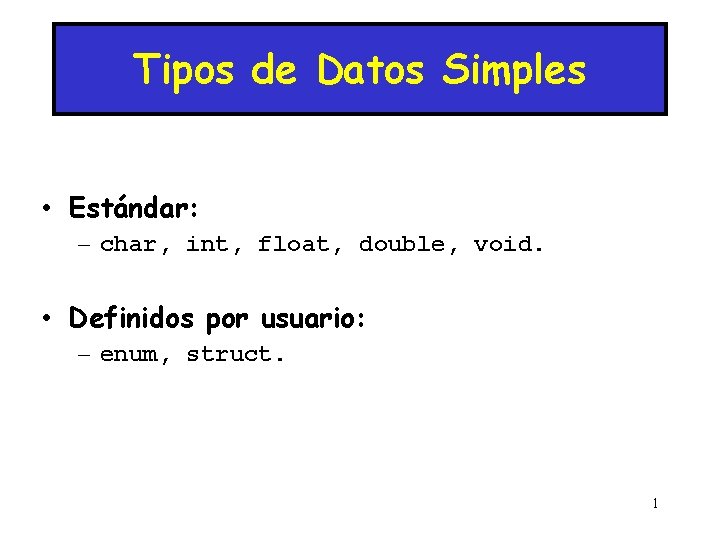 Tipos de Datos Simples

• Estándar:
– char, int, float, double, void.

• Definidos por usuario:
– enum, struct.

1